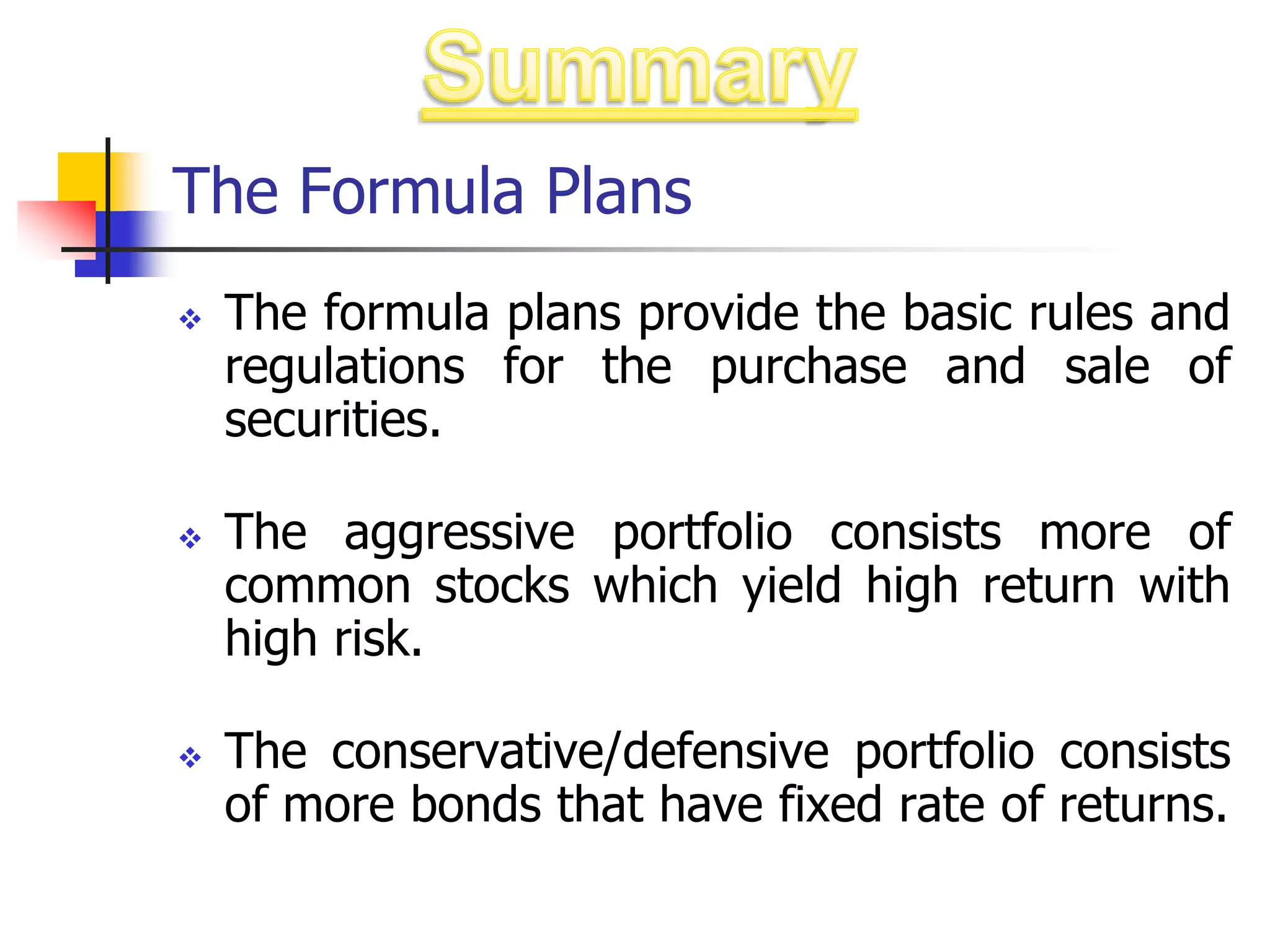 Summary

The Formula Plans

❖ The formula plans provide the basic rules and regulations for the purchase and sale of securities.

❖ The aggressive portfolio consists more of common stocks which yield high return with high risk.

❖ The conservative/defensive portfolio consists of more bonds that have fixed rate of returns.